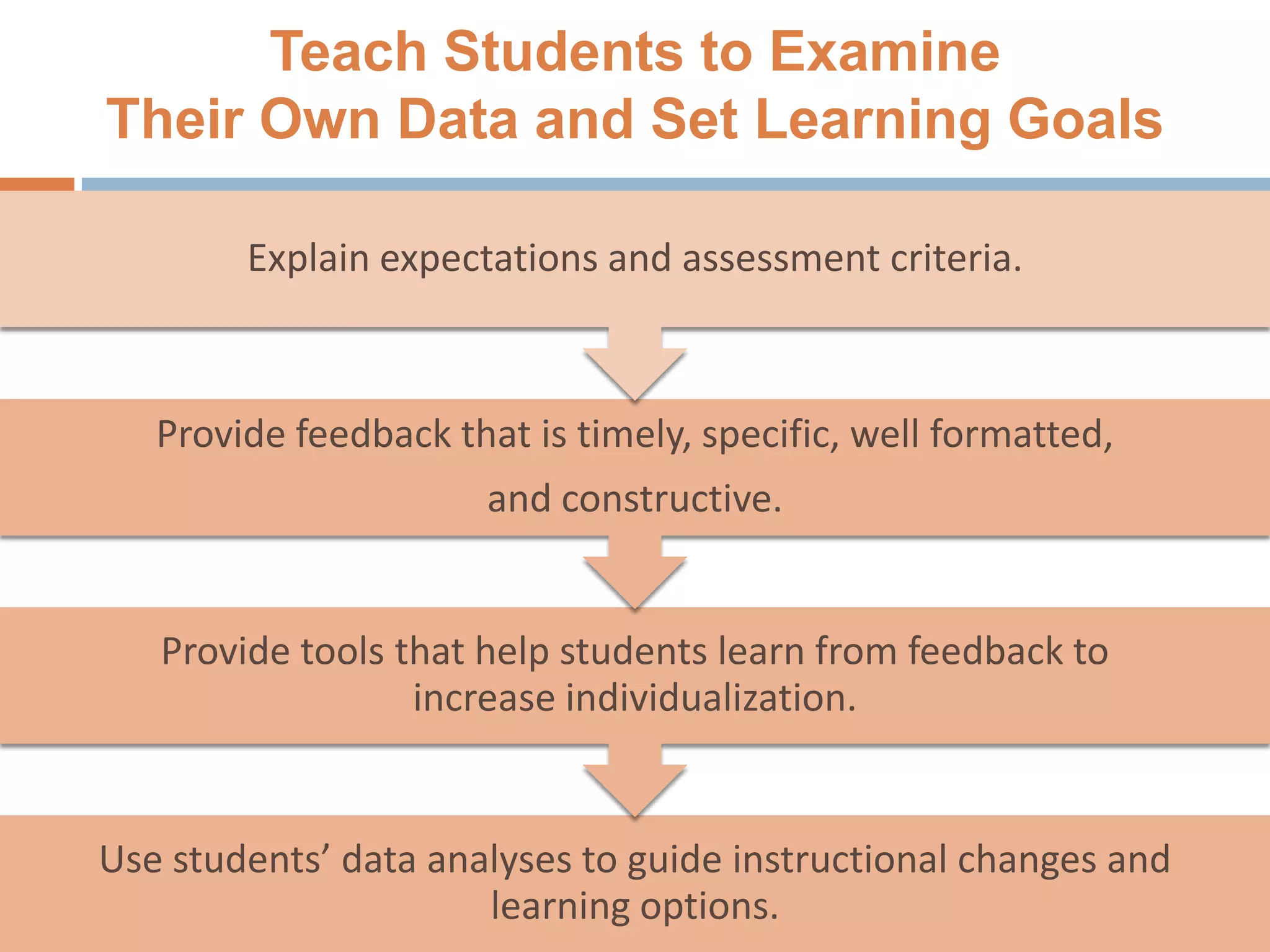 Teach Students to Examine Their Own Data and Set Learning Goals

Explain expectations and assessment criteria.

Provide feedback that is timely, specific, well formatted, and constructive.

Provide tools that help students learn from feedback to increase individualization.

Use students’ data analyses to guide instructional changes and learning options.